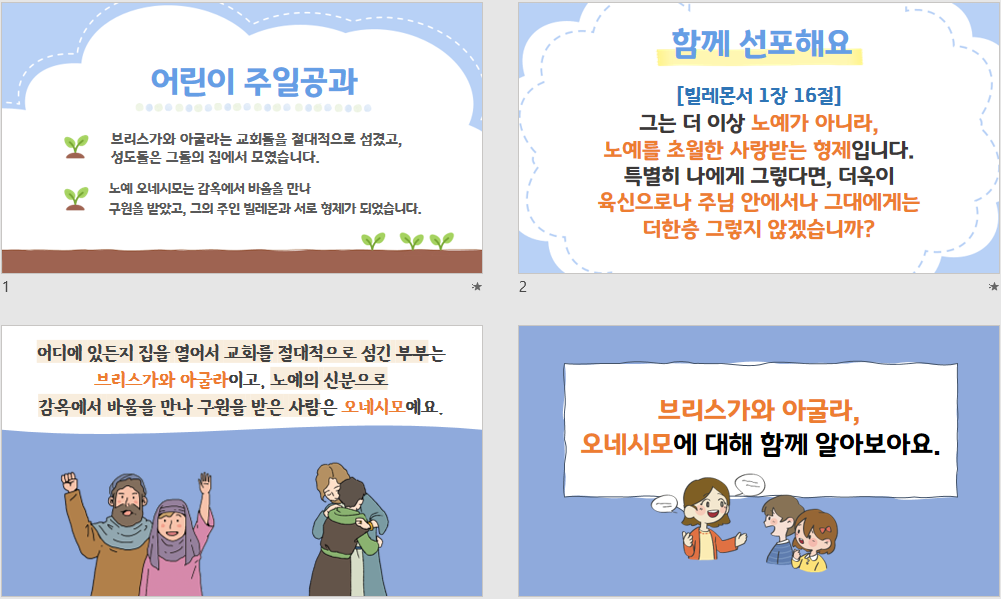 어린이 주일공과

브리스가와 아굴라는 교회들을 절대적으로 섬겼고, 성도들은 그들의 집에서 모였습니다.

노예 오네시모는 감옥에서 바울을 만나 구원을 받았고, 그의 주인 빌레몬과 서로 형제가 되었습니다.

1

함께 선포해요

[빌레몬서 1장 16절]

그는 더 이상 노예가 아니라, 노예를 초월한 사랑받는 형제입니다. 특별히 나에게 그렇다면, 더욱이 육신으로나 주님 안에서나 그대에게는 더한층 그렇지 않겠습니까?

2

어디에 있든지 집을 열어서 교회를 절대적으로 섬긴 부부는 브리스가와 아굴라이고, 노예의 신분으로 감옥에서 바울을 만나 구원을 받은 사람은 오네시모예요.

브리스가와 아굴라, 오네시모에 대해 함께 알아보아요.